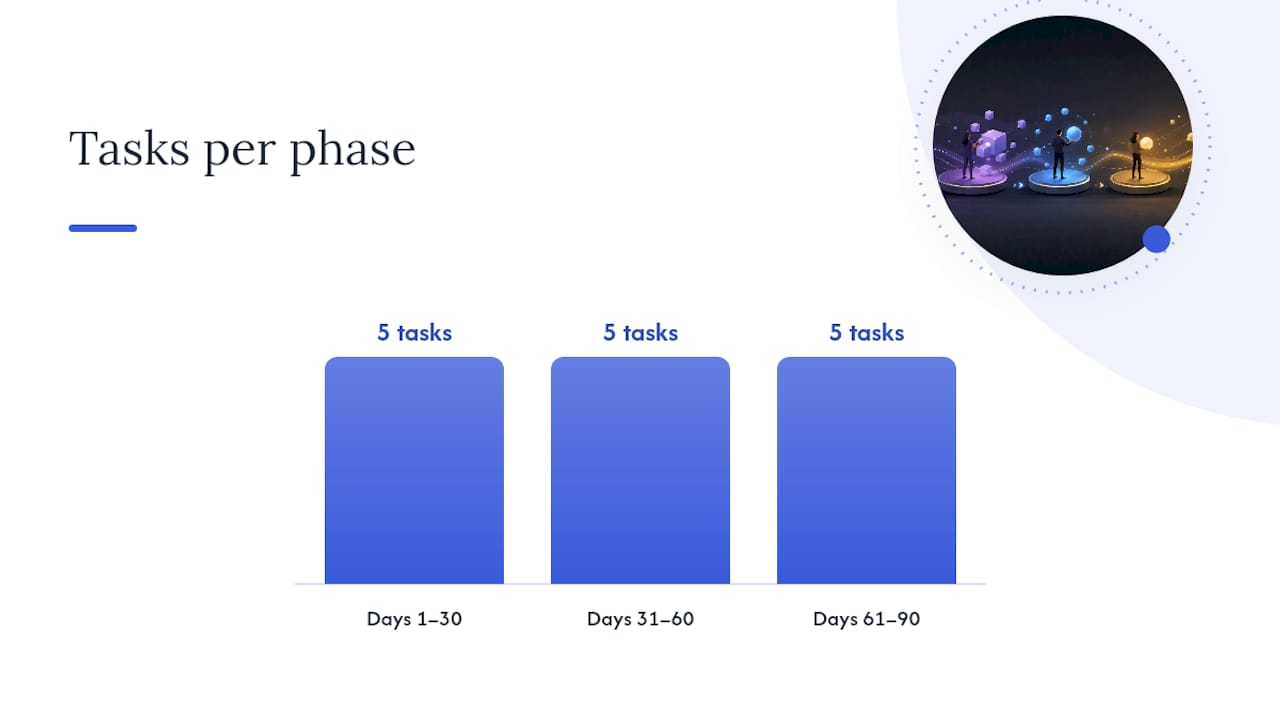 Tasks per phase

5 tasks

5 tasks

5 tasks

Days 1–30

Days 31–60

Days 61–90